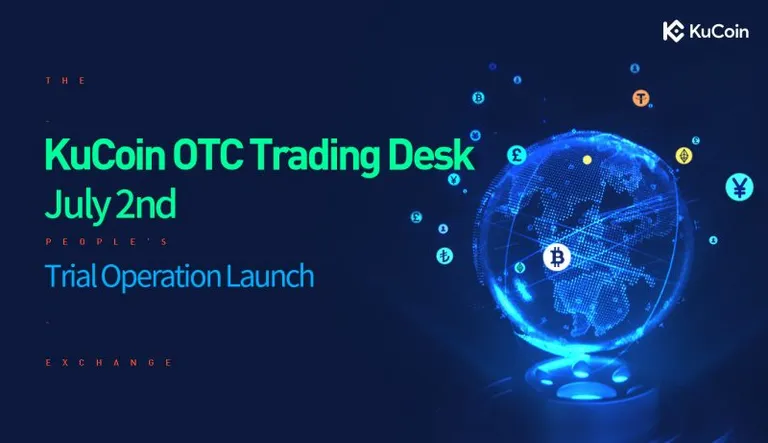 KuCoin

THE

KuCoin OTC Trading Desk

July 2nd

PEOPLE'S

Trial Operation Launch

EXCHANGE